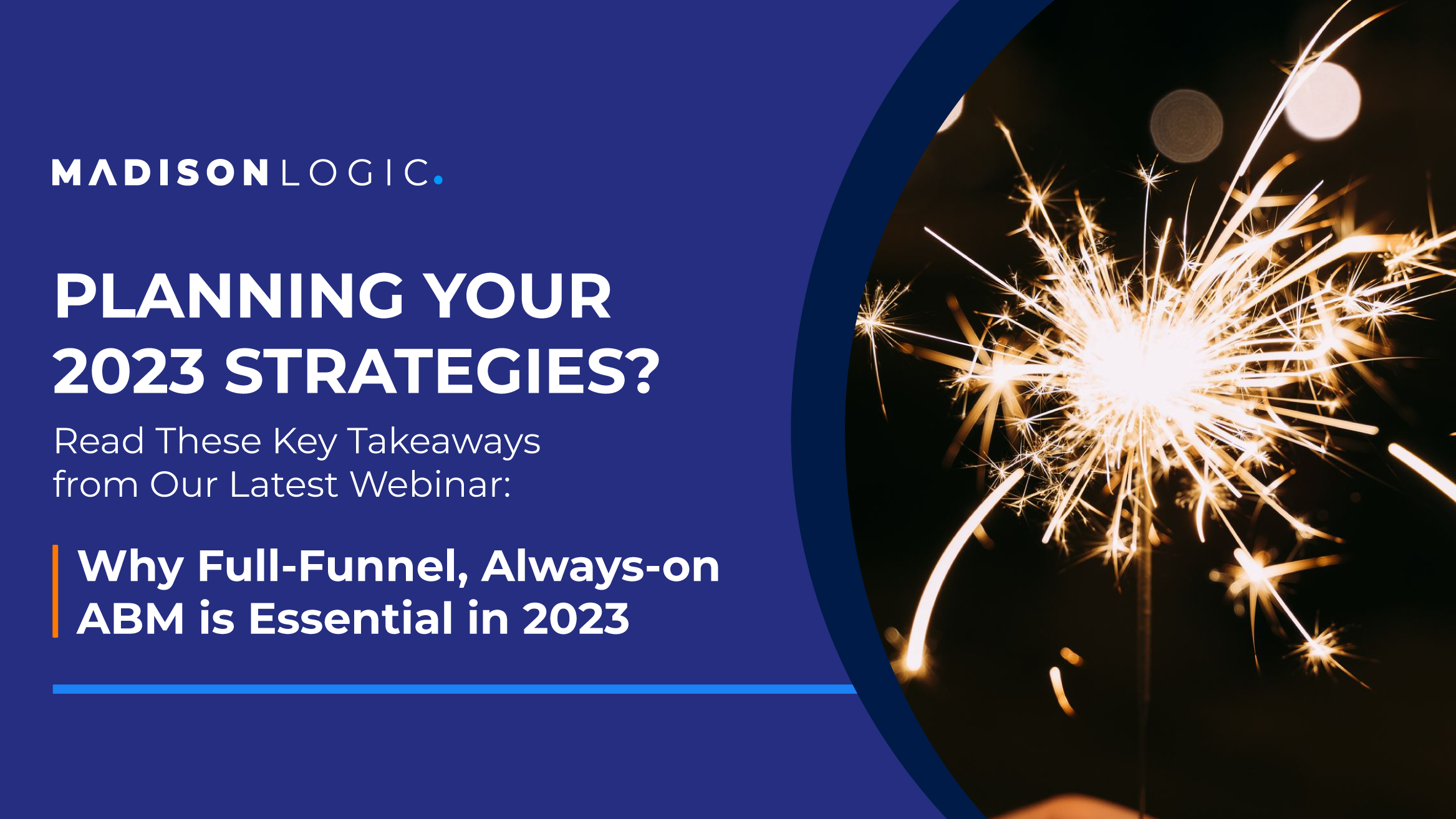 MADISON LOGIC.

PLANNING YOUR 2023 STRATEGIES?

Read These Key Takeaways from Our Latest Webinar:

Why Full-Funnel, Always-on ABM is Essential in 2023